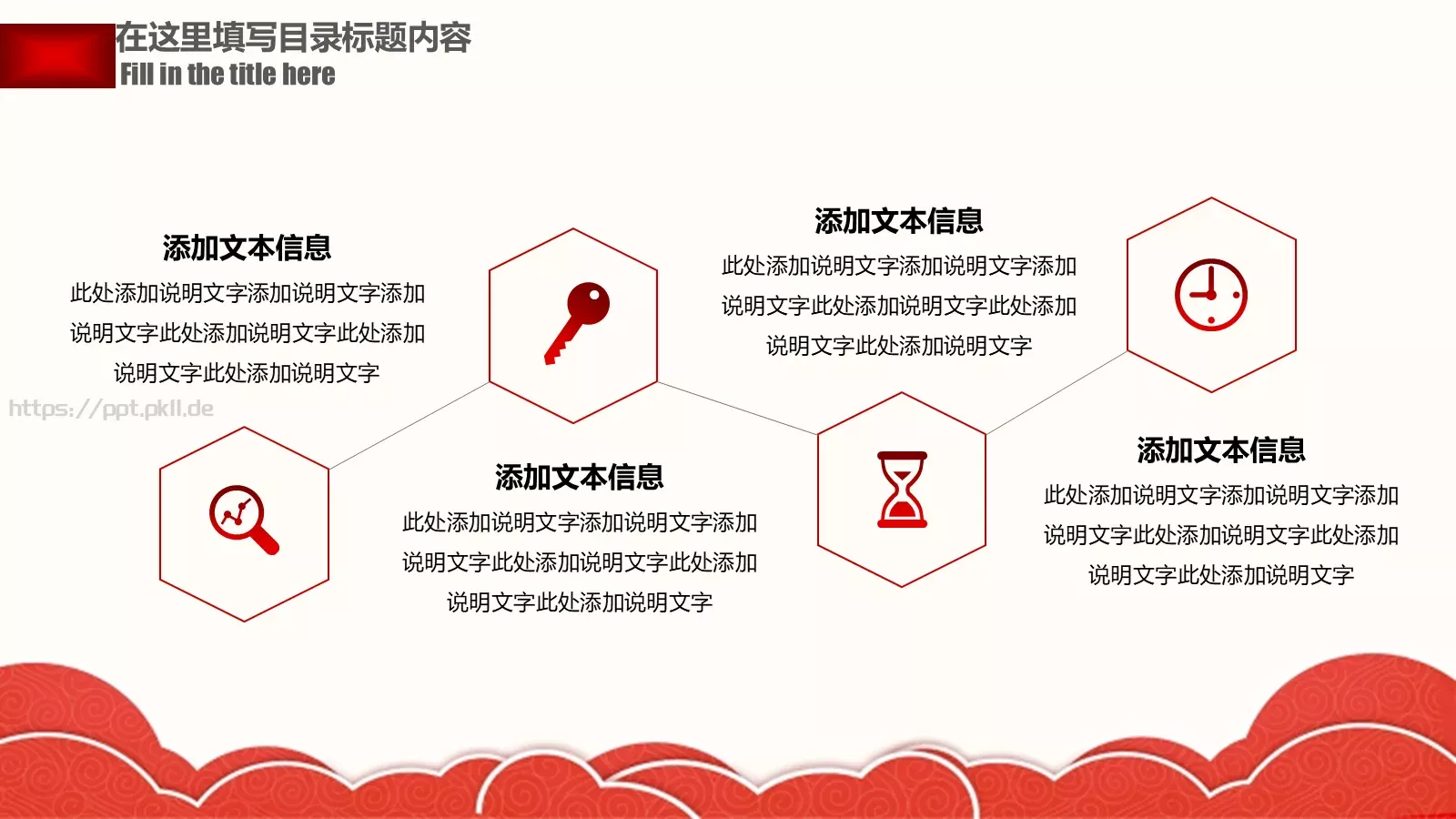 在这里填写目录标题内容
Fill in the title here

添加文本信息
此处添加说明文字添加说明文字添加说明文字此处添加说明文字此处添加说明文字此处添加说明文字

https://ppt.pkll.de

添加文本信息
此处添加说明文字添加说明文字添加说明文字此处添加说明文字此处添加说明文字此处添加说明文字

添加文本信息
此处添加说明文字添加说明文字添加说明文字此处添加说明文字此处添加说明文字此处添加说明文字

添加文本信息
此处添加说明文字添加说明文字添加说明文字此处添加说明文字此处添加说明文字此处添加说明文字